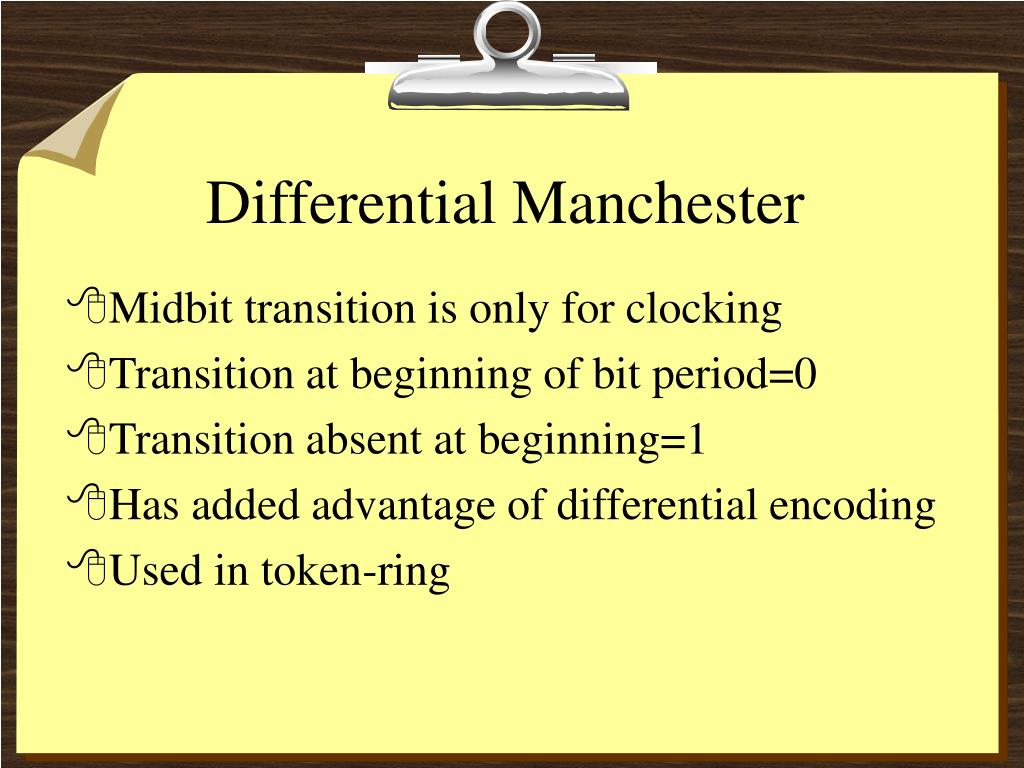 Differential Manchester

Midbit transition is only for clocking

Transition at beginning of bit period=0

Transition absent at beginning=1

Has added advantage of differential encoding

Used in token-ring